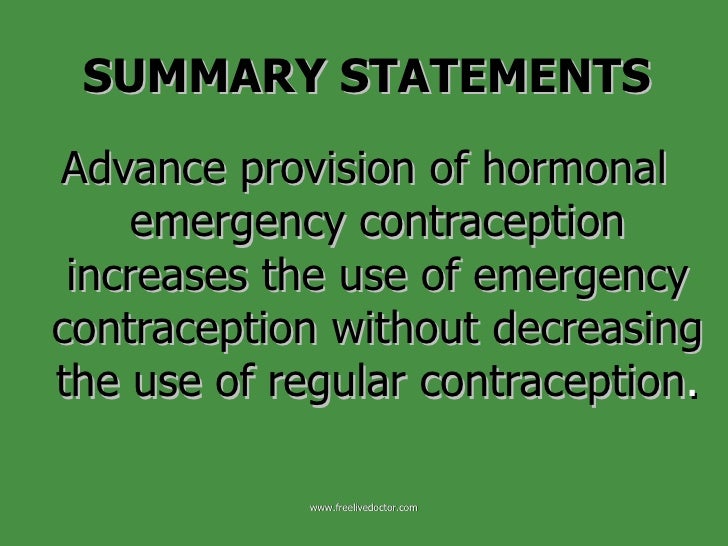 SUMMARY STATEMENTS

Advance provision of hormonal emergency contraception increases the use of emergency contraception without decreasing the use of regular contraception.

www.freelivedoctor.com